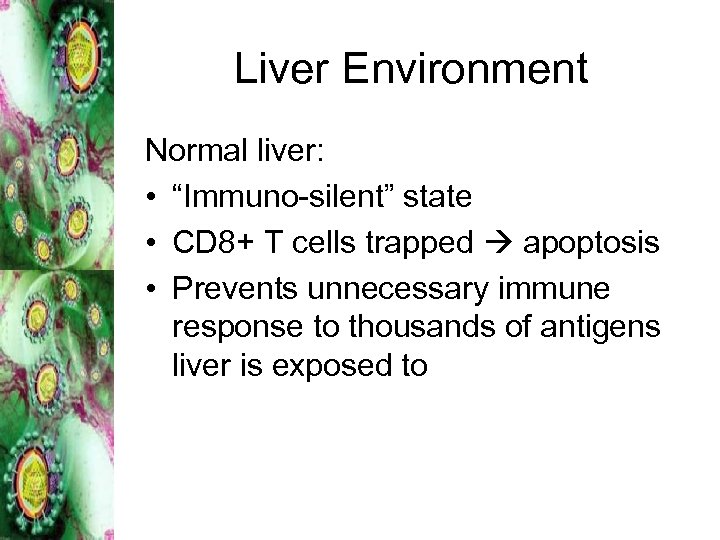 Liver Environment

Normal liver:

• “Immuno-silent” state
• CD8+ T cells trapped → apoptosis
• Prevents unnecessary immune response to thousands of antigens liver is exposed to